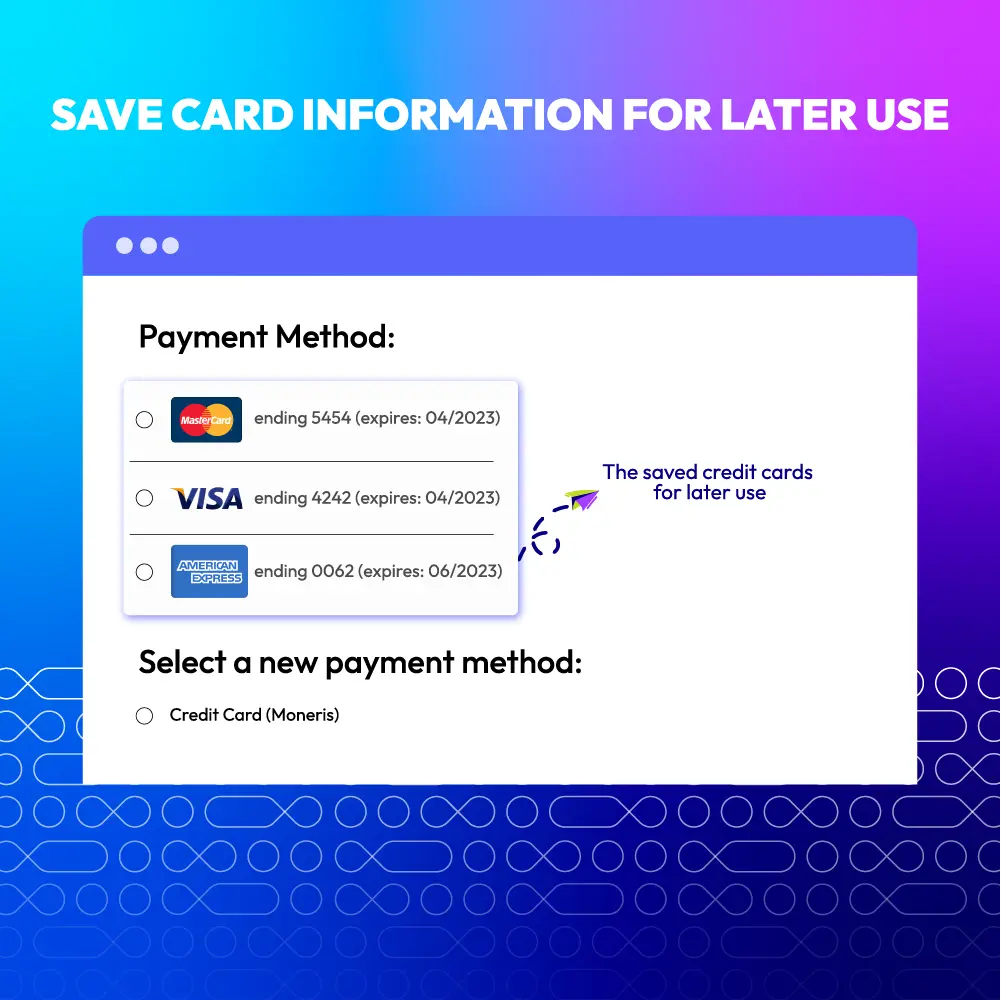 SAVE CARD INFORMATION FOR LATER USE

Payment Method:

MasterCard ending 5454 (expires: 04/2023)

VISA ending 4242 (expires: 04/2023)

AMERICAN EXPRESS ending 0062 (expires: 06/2023)

The saved credit cards for later use

Select a new payment method:

Credit Card (Moneris)